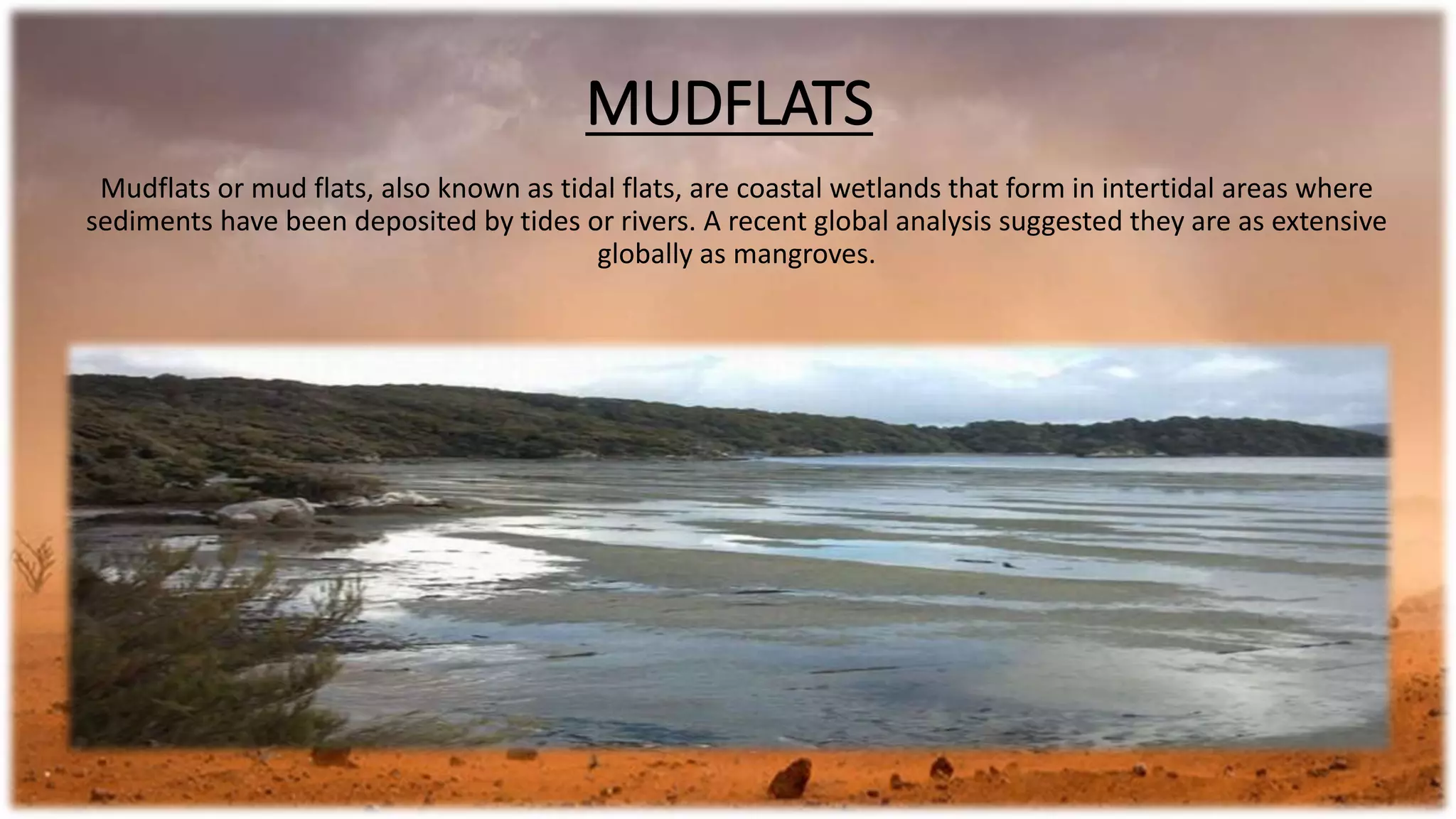 MUDFLATS

Mudflats or mud flats, also known as tidal flats, are coastal wetlands that form in intertidal areas where sediments have been deposited by tides or rivers. A recent global analysis suggested they are as extensive globally as mangroves.